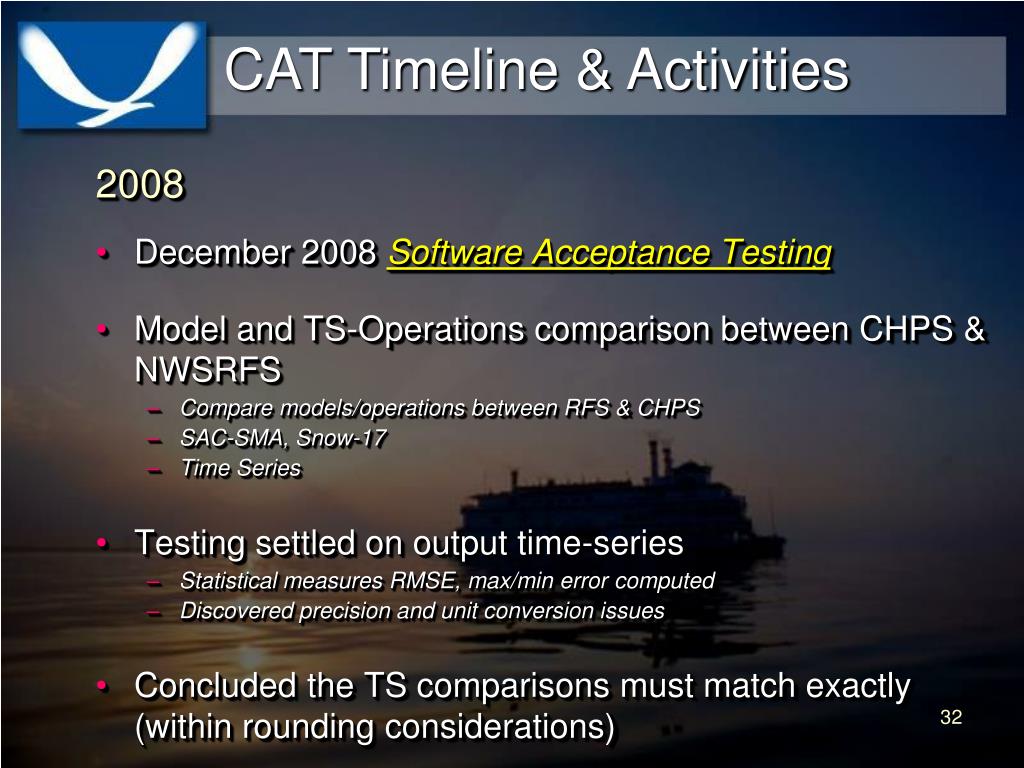 CAT Timeline & Activities

2008

• December 2008 Software Acceptance Testing

• Model and TS-Operations comparison between CHPS & NWSRFS
– Compare models/operations between RFS & CHPS
– SAC-SMA, Snow-17
– Time Series

• Testing settled on output time-series
– Statistical measures RMSE, max/min error computed
– Discovered precision and unit conversion issues

• Concluded the TS comparisons must match exactly (within rounding considerations)

32